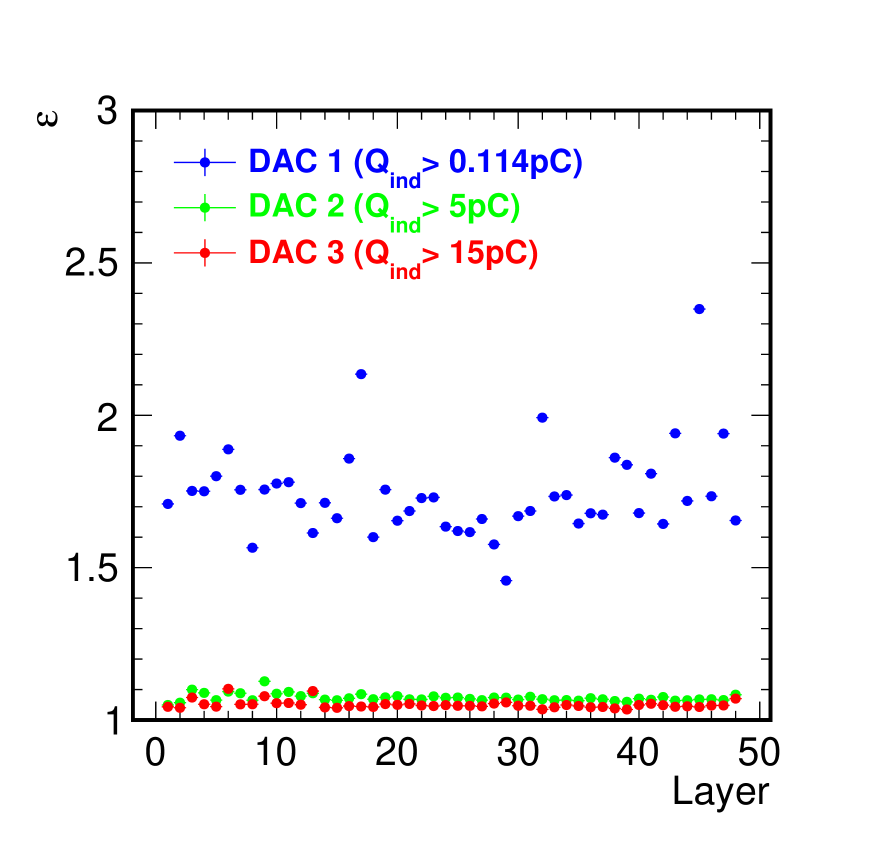 $\varepsilon$

3

2.5

2

1.5

1

DAC 1 ($Q_{ind}$> 0.114pC)
DAC 2 ($Q_{ind}$> 5pC)
DAC 3 ($Q_{ind}$> 15pC)

0 10 20 30 40 50
Layer